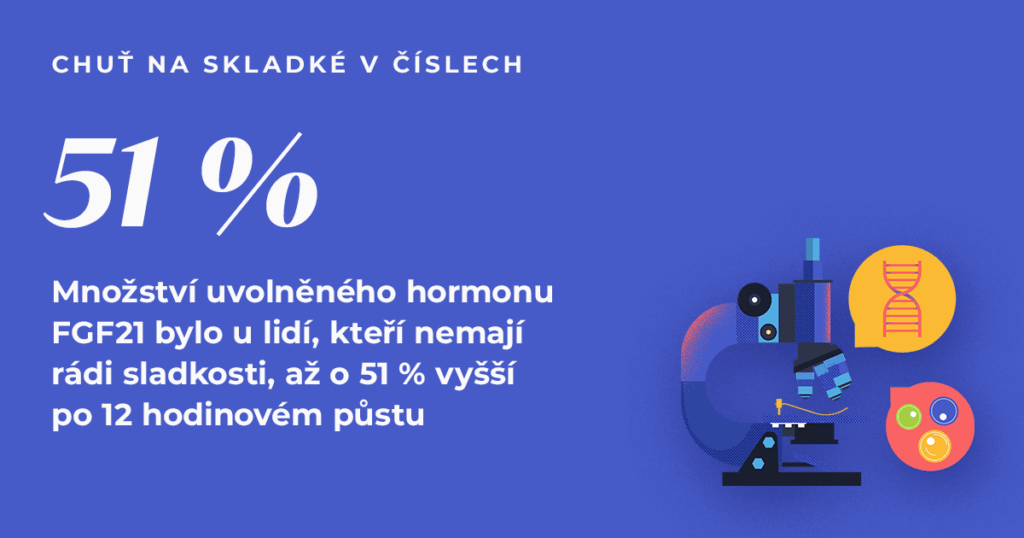 CHUŤ NA SKLADKÉ V ČÍSLECH

51 %

Množství uvolněného hormonu FGF21 bylo u lidí, kteří nemají rádi sladkosti, až o 51 % vyšší po 12 hodinovém půstu